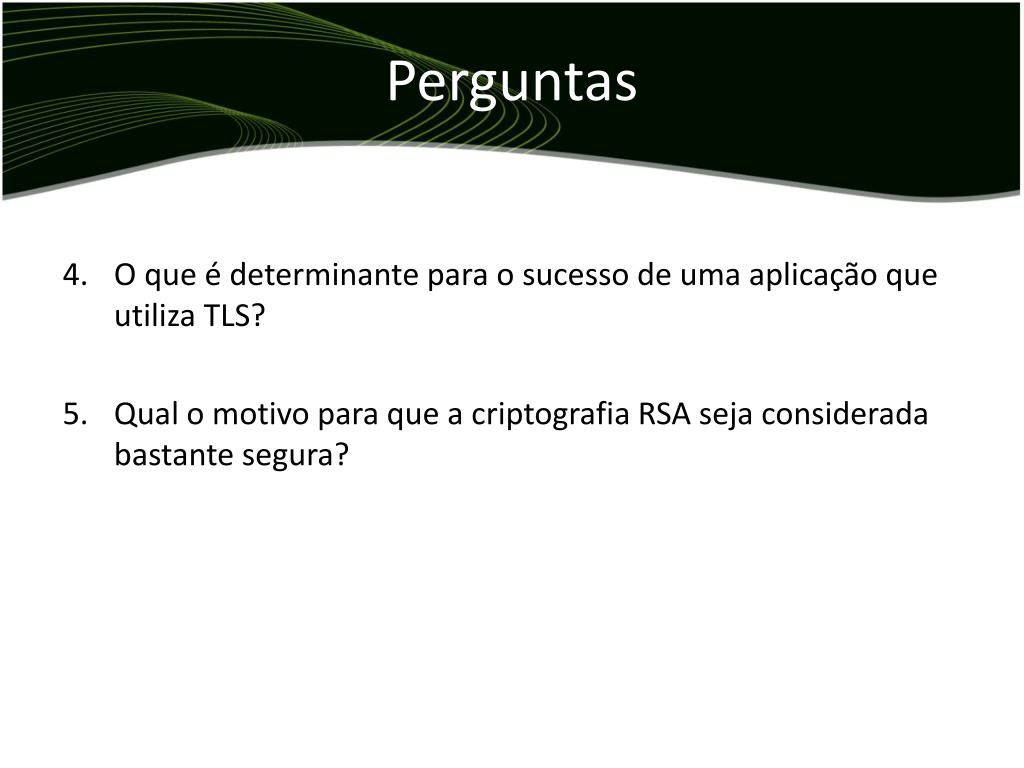 Perguntas

4. O que é determinante para o sucesso de uma aplicação que utiliza TLS?

5. Qual o motivo para que a criptografia RSA seja considerada bastante segura?